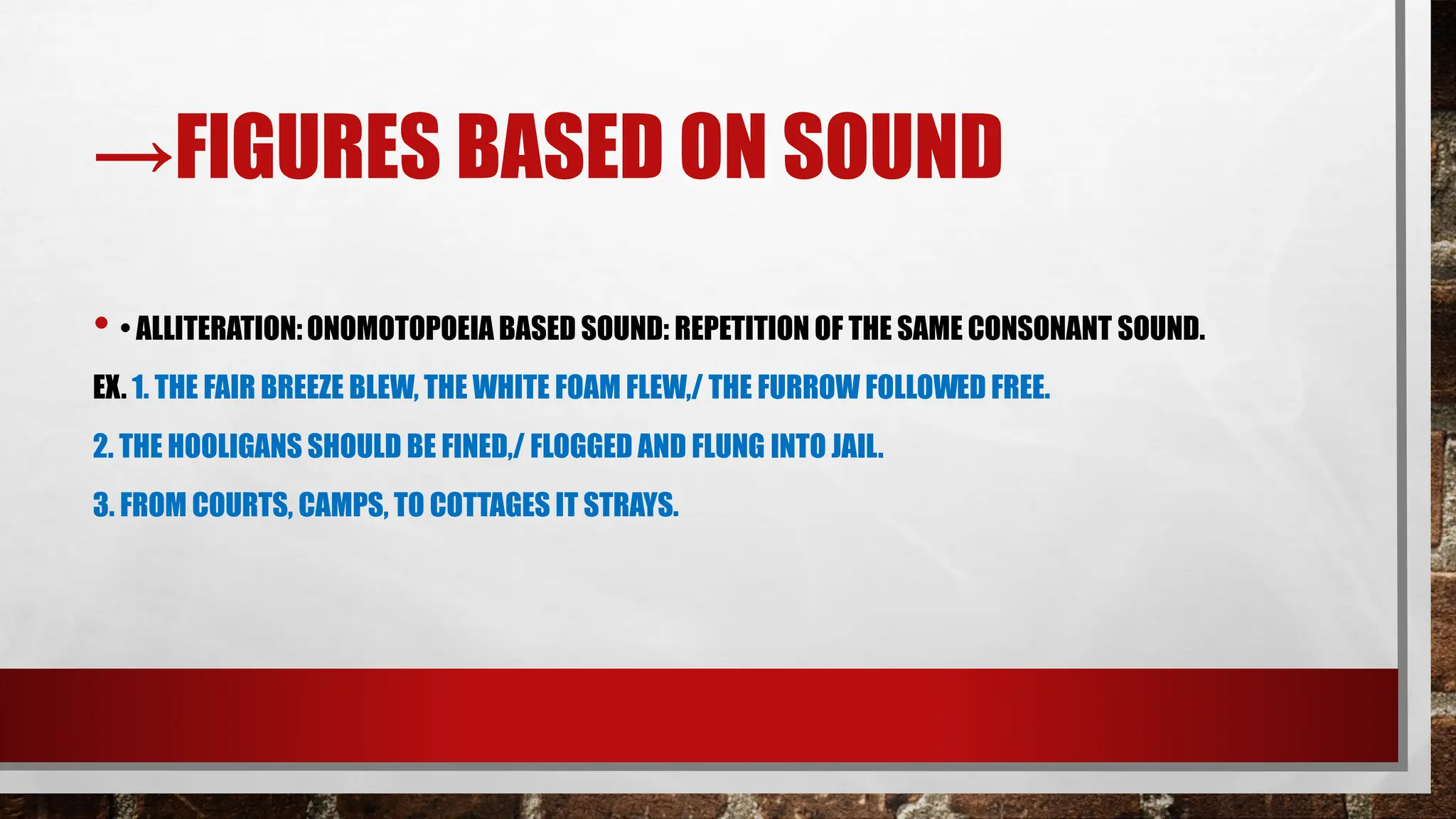 →FIGURES BASED ON SOUND

• • ALLITERATION: ONOMOTOPOEIA BASED SOUND: REPETITION OF THE SAME CONSONANT SOUND.

EX. 1. THE FAIR BREEZE BLEW, THE WHITE FOAM FLEW,/ THE FURROW FOLLOWED FREE.

2. THE HOOLIGANS SHOULD BE FINED,/ FLOGGED AND FLUNG INTO JAIL.

3. FROM COURTS, CAMPS, TO COTTAGES IT STRAYS.